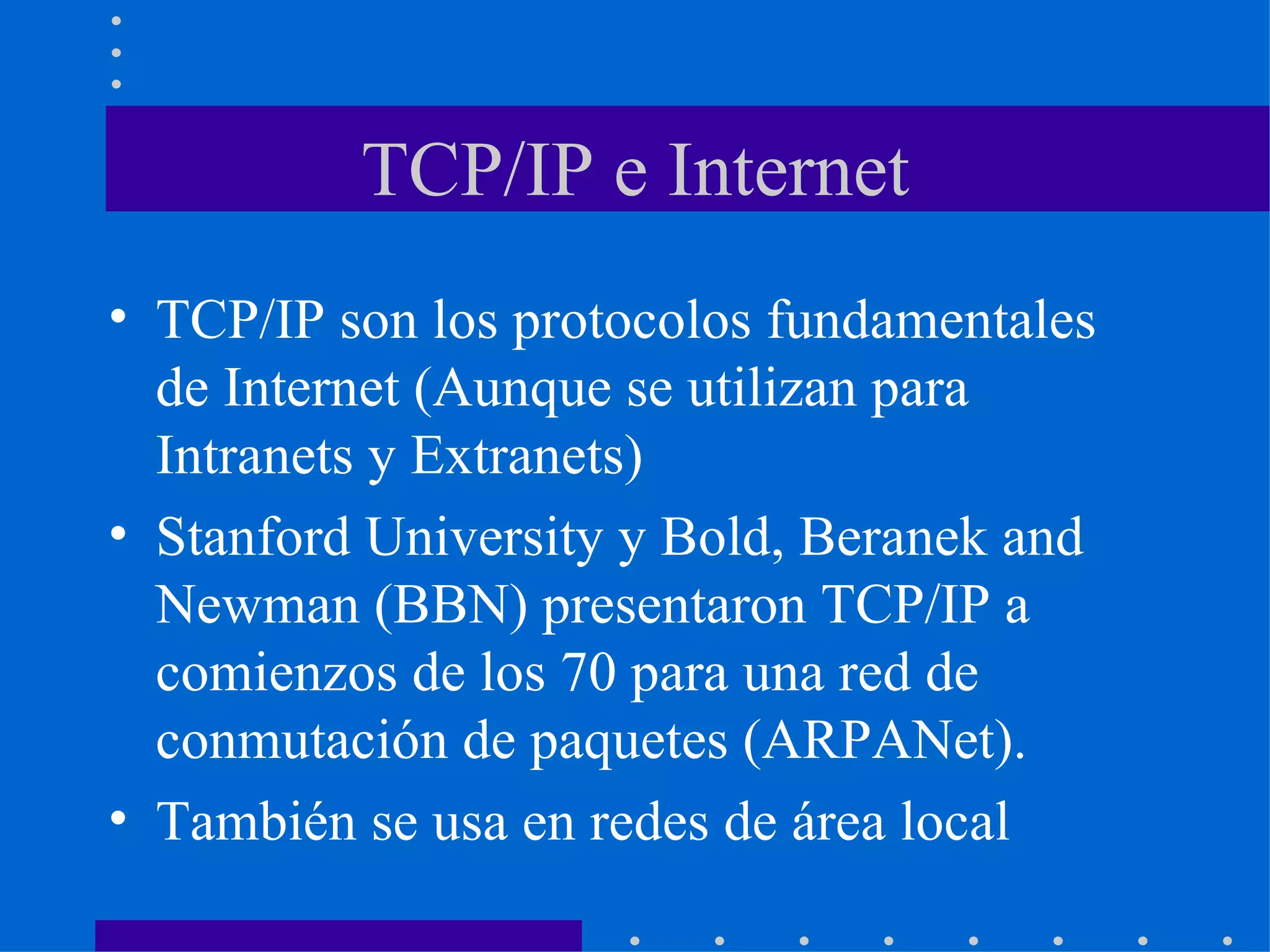 TCP/IP e Internet

• TCP/IP son los protocolos fundamentales de Internet (Aunque se utilizan para Intranets y Extranets)

• Stanford University y Bold, Beranek and Newman (BBN) presentaron TCP/IP a comienzos de los 70 para una red de conmutación de paquetes (ARPANet).

• También se usa en redes de área local